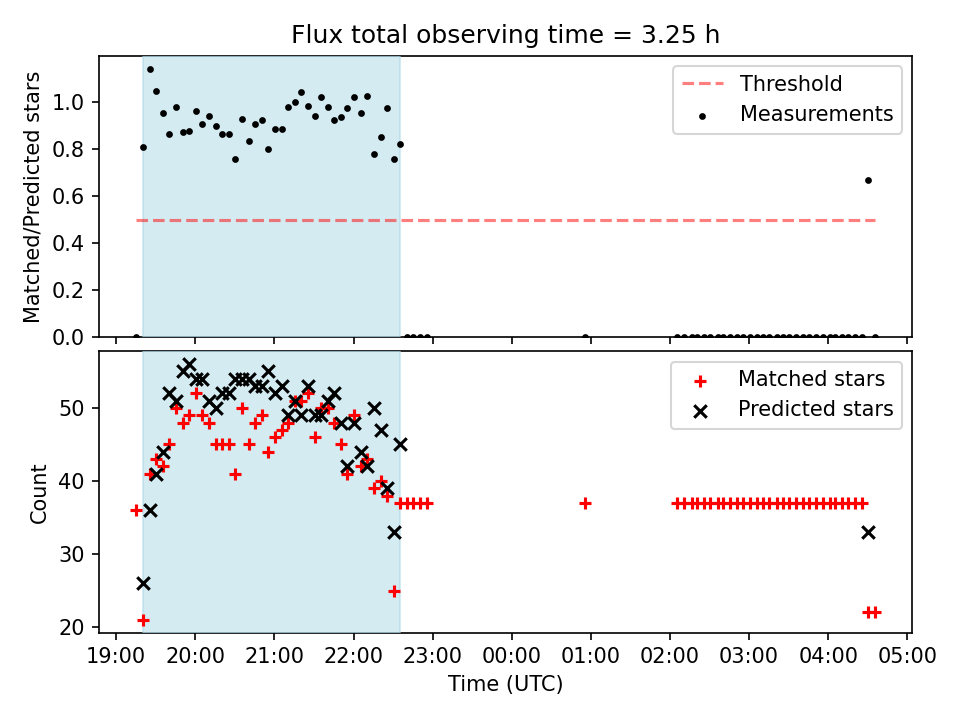 Flux total observing time = 3.25 h

Matched/Predicted stars

1.0
0.8
0.6
0.4
0.2
0.0

Threshold
Measurements

Count

50
40
30
20

Matched stars
Predicted stars

19:00 20:00 21:00 22:00 23:00 00:00 01:00 02:00 03:00 04:00 05:00

Time (UTC)